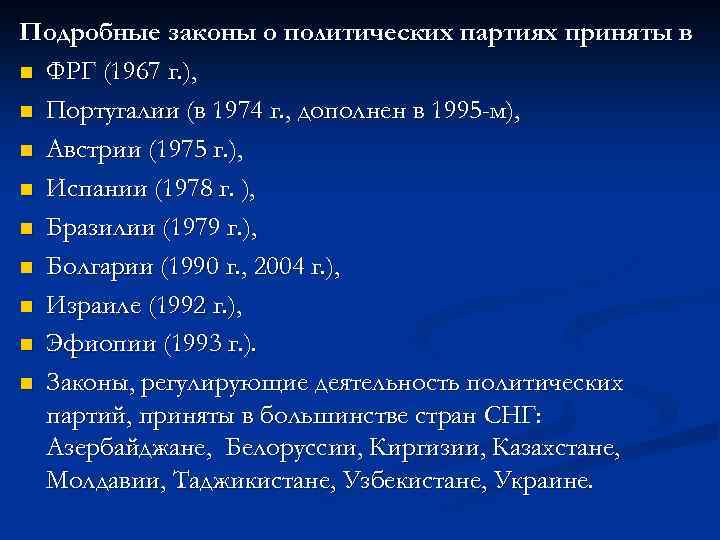 Подробные законы о политических партиях приняты в

ФРГ (1967 г.),

Португалии (в 1974 г., дополнен в 1995-м),

Австрии (1975 г.),

Испании (1978 г. ),

Бразилии (1979 г.),

Болгарии (1990 г., 2004 г.),

Израиле (1992 г.),

Эфиопии (1993 г.).

Законы, регулирующие деятельность политических партий, приняты в большинстве стран СНГ: Азербайджане, Белоруссии, Киргизии, Казахстане, Молдавии, Таджикистане, Узбекистане, Украине.